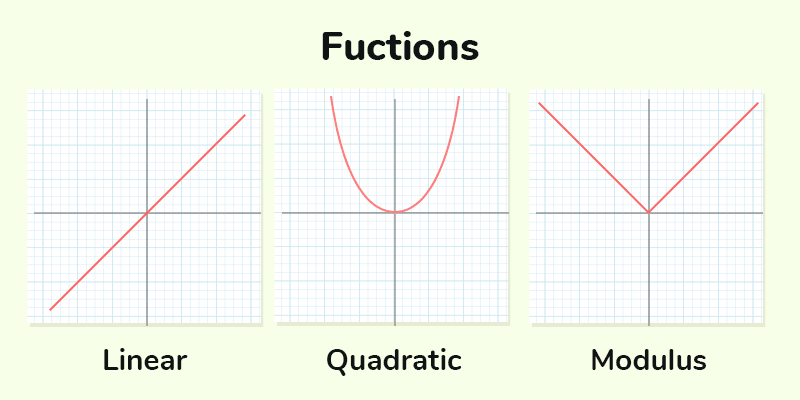 Fuctions

Linear

Quadratic

Modulus